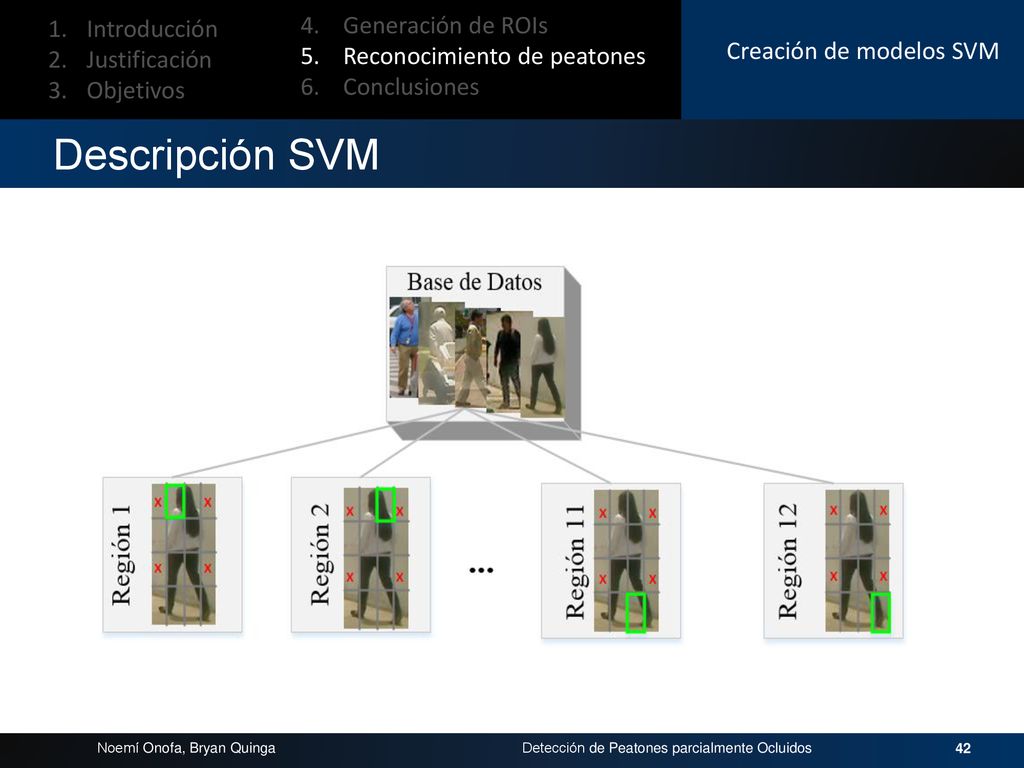 1. Introducción
2. Justificación
3. Objetivos

4. Generación de ROIs
5. Reconocimiento de peatones
6. Conclusiones

Creación de modelos SVM

Descripción SVM

Base de Datos

Región 1
x x
x x

Región 2
x x
x x

...

Región 11
x x
x x

Región 12
x x
x x

Noemí Onofa, Bryan Quinga

Detección de Peatones parcialmente Ocluidos

42